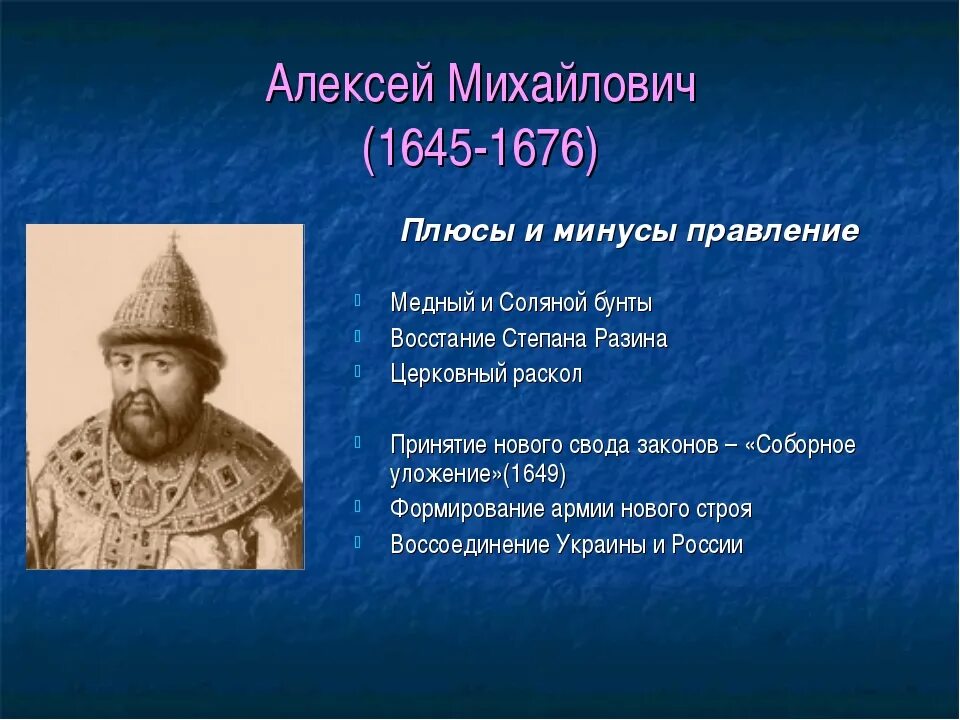 Алексей Михайлович (1645-1676)

Плюсы и минусы правление

Медный и Соляной бунты
Восстание Степана Разина
Церковный раскол

Принятие нового свода законов – «Соборное уложение»(1649)
Формирование армии нового строя
Воссоединение Украины и России